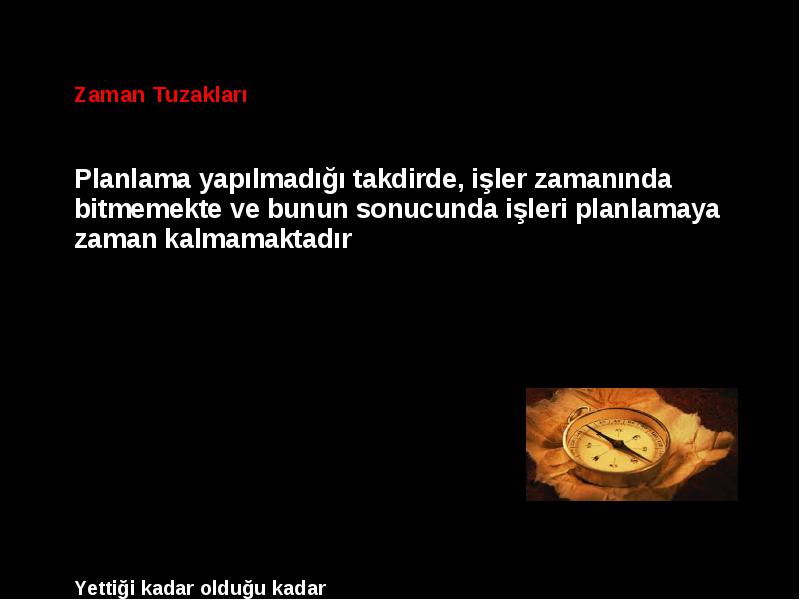 Zaman Tuzakları

Planlama yapılmadığı takdirde, işler zamanında bitmemekte ve bunun sonucunda işleri planlamaya zaman kalmamaktadır

Yettiği kadar olduğu kadar